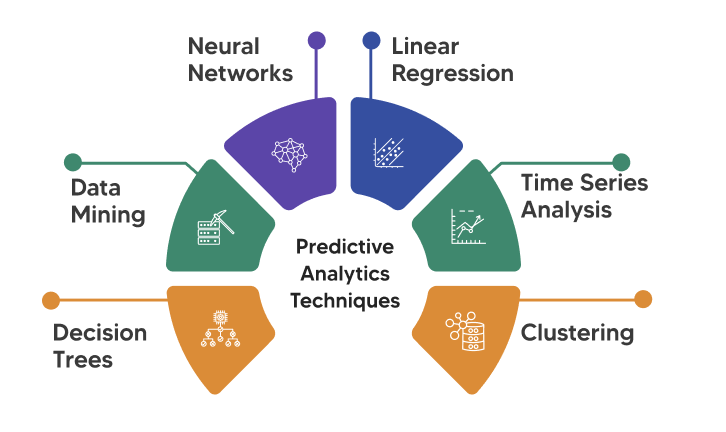 Neural Networks

Linear Regression

Data Mining

Time Series Analysis

Predictive Analytics Techniques

Decision Trees

Clustering